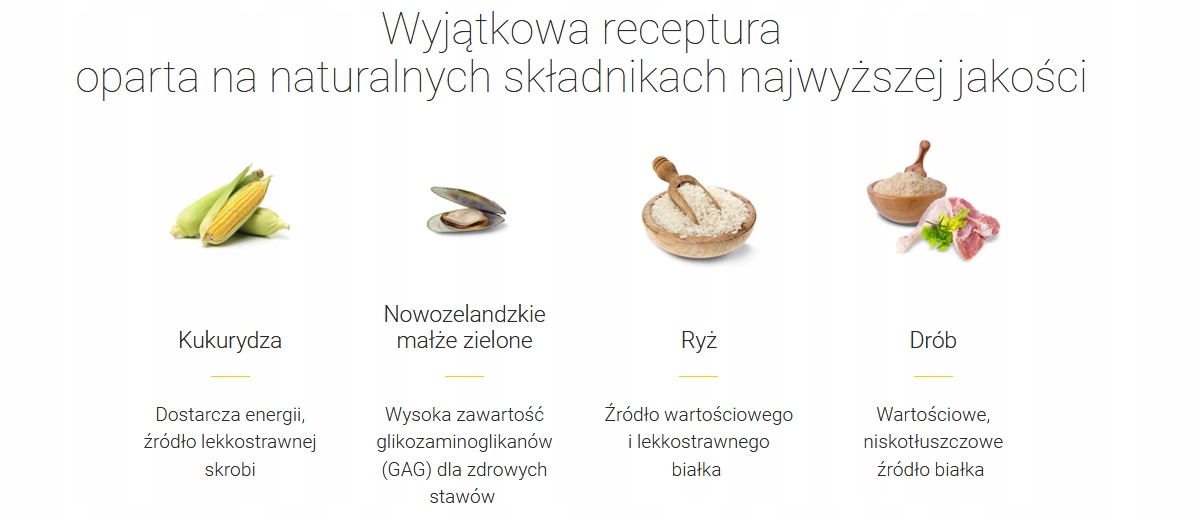 Wyjątkowa receptura
oparta na naturalnych składnikach najwyższej jakości

Kukurydza

Dostarcza energii, źródło lekkostrawnej skrobi

Nowozelandzkie małże zielone

Wysoka zawartość glikozaminoglikanów (GAG) dla zdrowych stawów

Ryż

Źródło wartościowego i lekkostrawnego białka

Drób

Wartościowe, niskotłuszczowe źródło białka